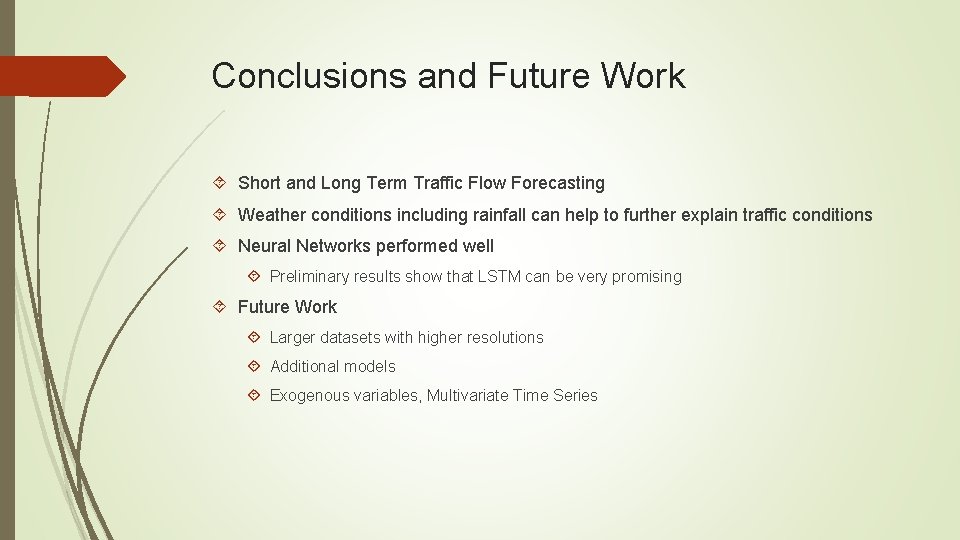 Conclusions and Future Work

Short and Long Term Traffic Flow Forecasting

Weather conditions including rainfall can help to further explain traffic conditions

Neural Networks performed well

Preliminary results show that LSTM can be very promising

Future Work

Larger datasets with higher resolutions

Additional models

Exogenous variables, Multivariate Time Series